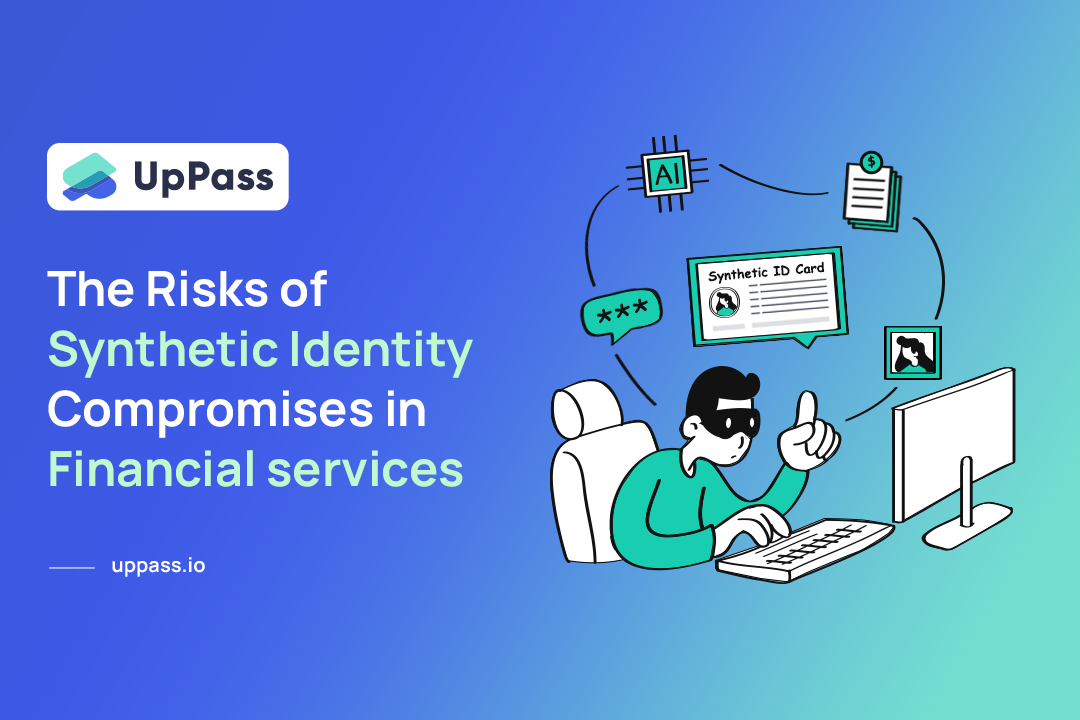 UpPass

The Risks of Synthetic Identity Compromises in Financial services

uppass.io

AI

$

Synthetic ID Card

***